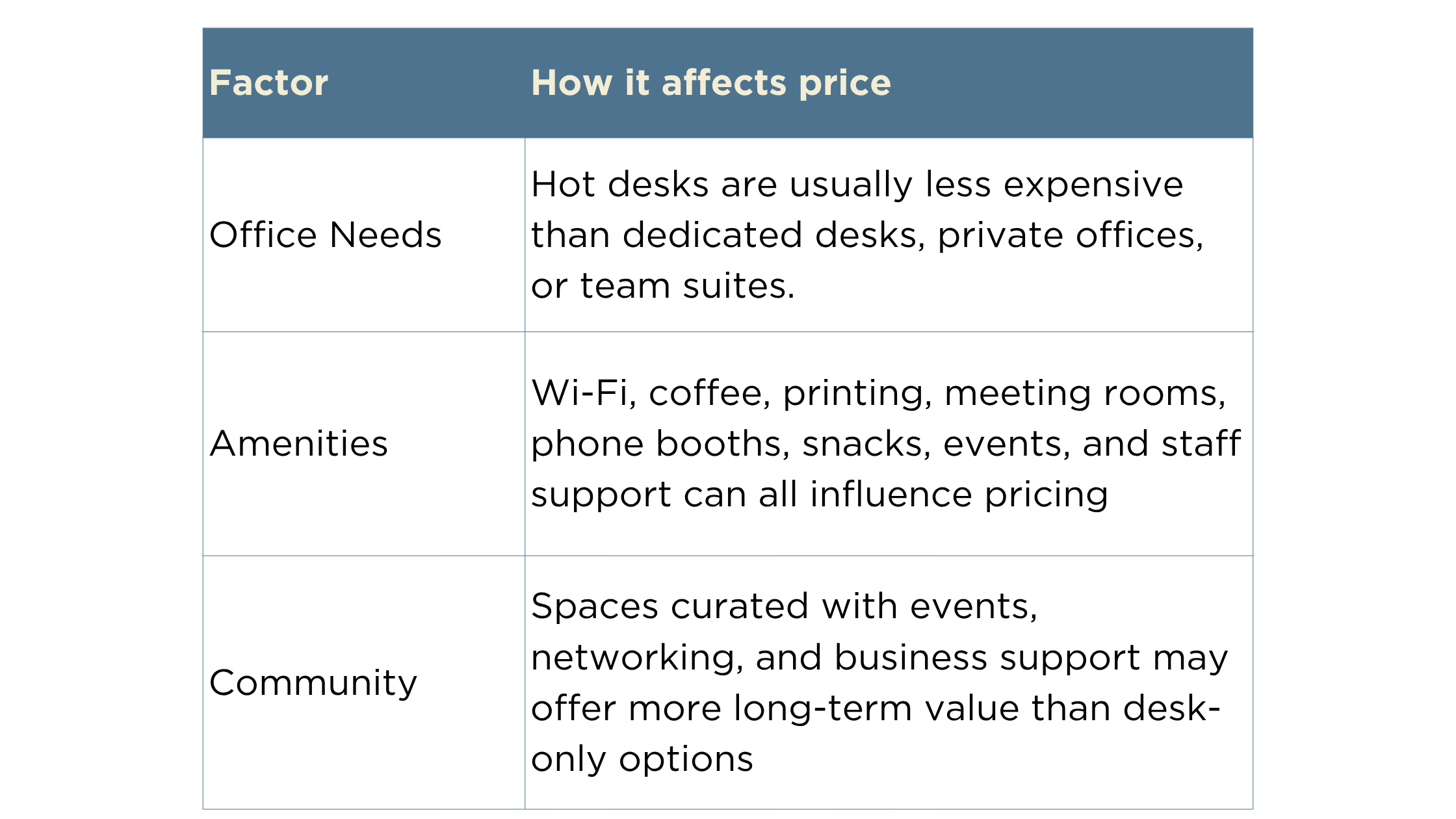 | Factor | How it affects price |
|---|---|
| Office Needs | Hot desks are usually less expensive than dedicated desks, private offices, or team suites. |
| Amenities | Wi-Fi, coffee, printing, meeting rooms, phone booths, snacks, events, and staff support can all influence pricing |
| Community | Spaces curated with events, networking, and business support may offer more long-term value than desk-only options |